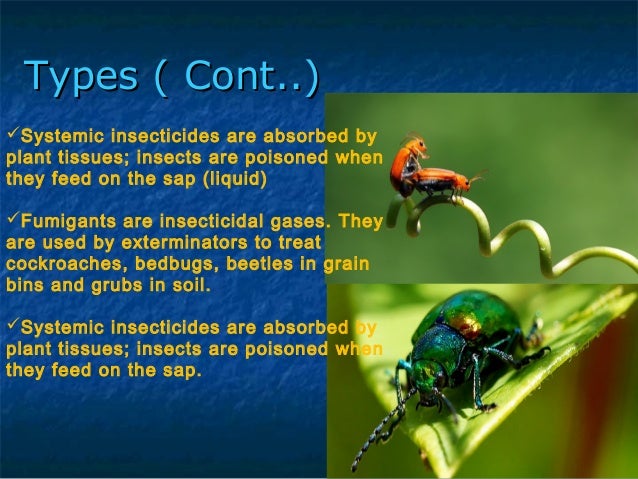 Types ( Cont..)

✓Systemic insecticides are absorbed by plant tissues; insects are poisoned when they feed on the sap (liquid)

✓Fumigants are insecticidal gases. They are used by exterminators to treat cockroaches, bedbugs, beetles in grain bins and grubs in soil.

✓Systemic insecticides are absorbed by plant tissues; insects are poisoned when they feed on the sap.